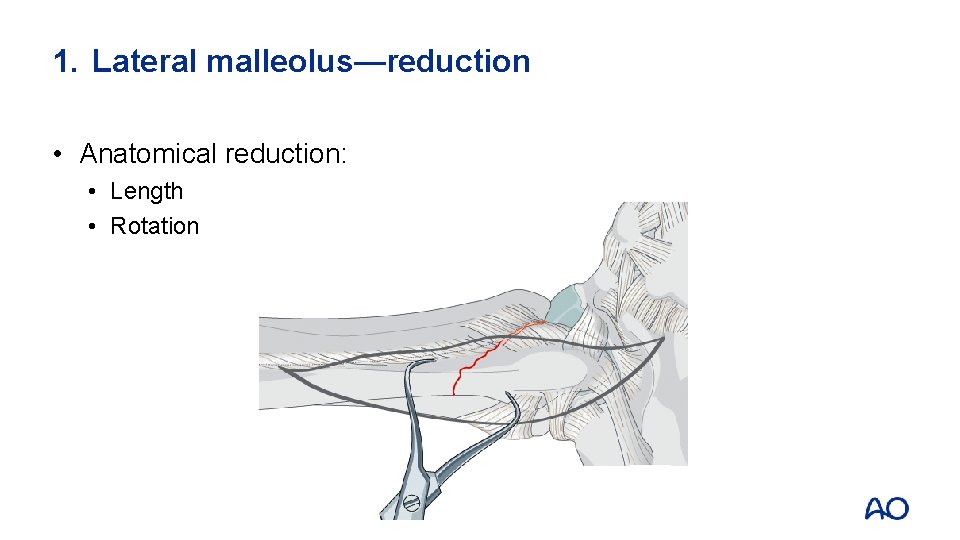 1. Lateral malleolus—reduction

• Anatomical reduction:
  • Length
  • Rotation

AO